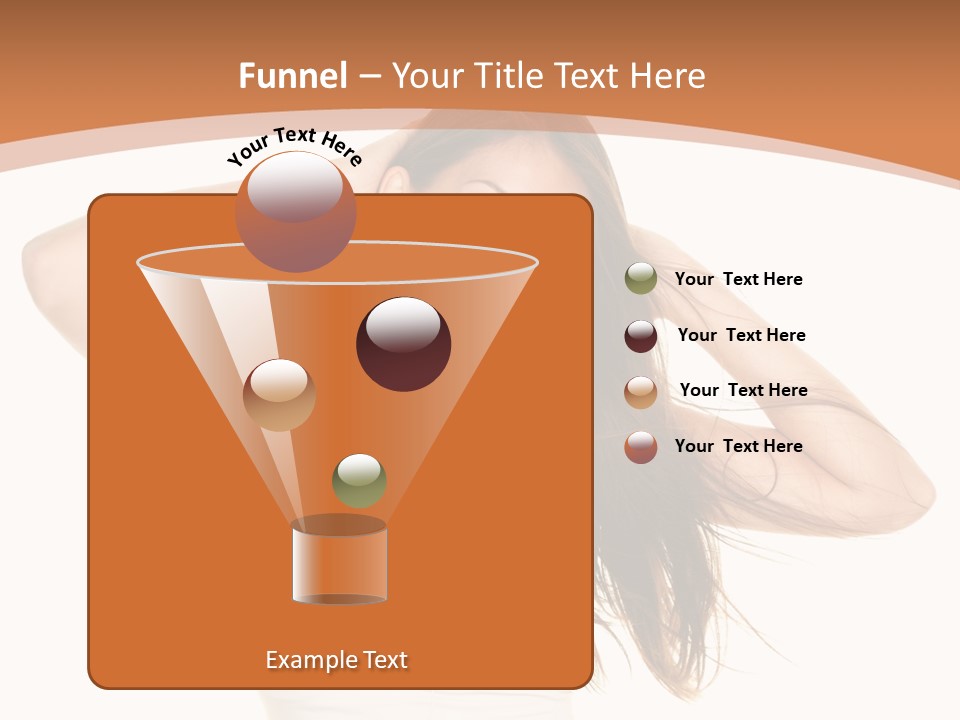 Funnel – Your Title Text Here

Your Text Here

Your Text Here

Your Text Here

Your Text Here

Your Text Here

Example Text